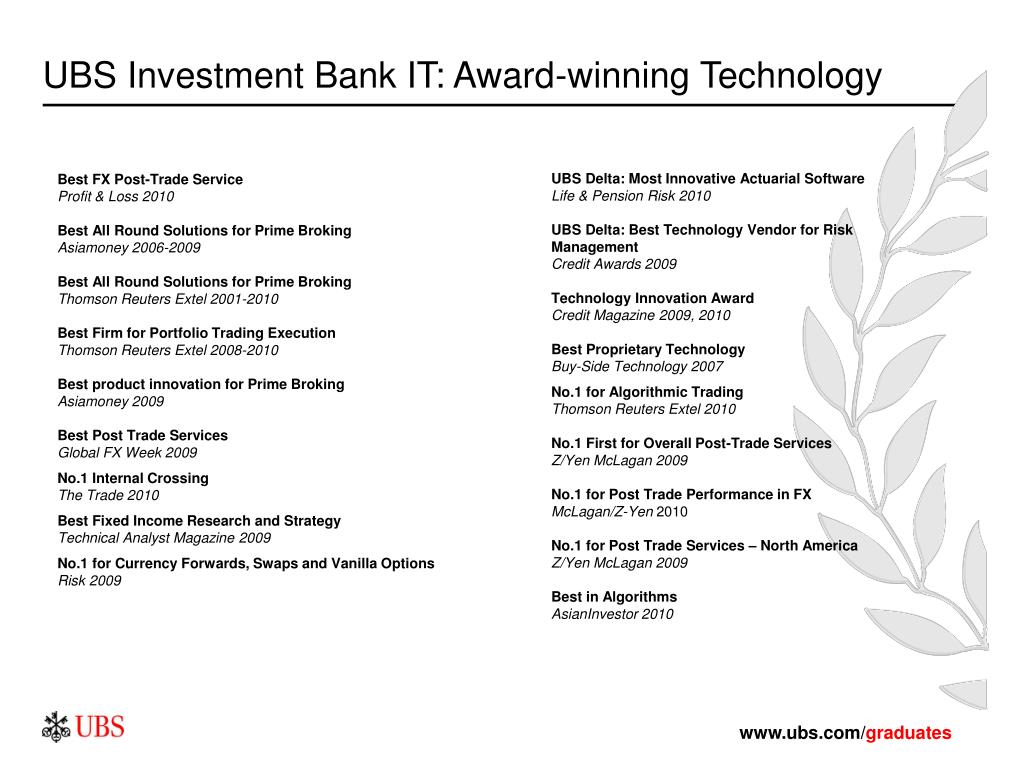 UBS Investment Bank IT: Award-winning Technology

Best FX Post-Trade Service
Profit & Loss 2010

Best All Round Solutions for Prime Broking
Asiamoney 2006-2009

Best All Round Solutions for Prime Broking
Thomson Reuters Extel 2001-2010

Best Firm for Portfolio Trading Execution
Thomson Reuters Extel 2008-2010

Best product innovation for Prime Broking
Asiamoney 2009

Best Post Trade Services
Global FX Week 2009

No.1 Internal Crossing
The Trade 2010

Best Fixed Income Research and Strategy
Technical Analyst Magazine 2009

No.1 for Currency Forwards, Swaps and Vanilla Options
Risk 2009

UBS Delta: Most Innovative Actuarial Software
Life & Pension Risk 2010

UBS Delta: Best Technology Vendor for Risk Management
Credit Awards 2009

Technology Innovation Award
Credit Magazine 2009, 2010

Best Proprietary Technology
Buy-Side Technology 2007

No.1 for Algorithmic Trading
Thomson Reuters Extel 2010

No.1 First for Overall Post-Trade Services
Z/Yen McLagan 2009

No.1 for Post Trade Performance in FX
McLagan/Z-Yen 2010

No.1 for Post Trade Services – North America
Z/Yen McLagan 2009

Best in Algorithms
AsianInvestor 2010

UBS

www.ubs.com/graduates